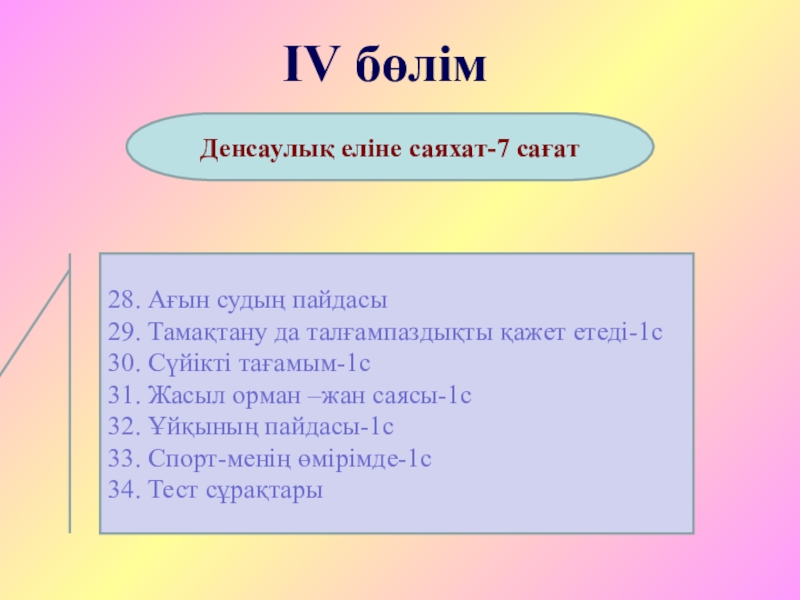 IV бөлім

Денсаулық еліне саяхат-7 сағат

28. Ағын судың пайдасы
29. Тамақтану да талғампаздықты қажет етеді-1с
30. Сүйікті тағамым-1с
31. Жасыл орман –жан саясы-1с
32. Ұйқының пайдасы-1с
33. Спорт-менің өмірімде-1с
34. Тест сұрақтары